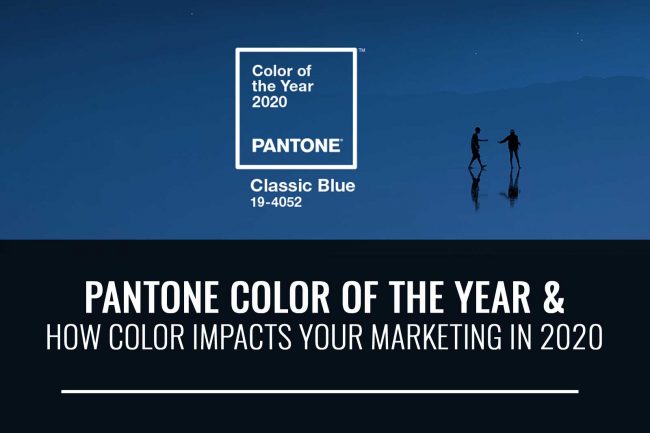 Color of the Year 2020

PANTONE®

™

Classic Blue
19-4052

PANTONE COLOR OF THE YEAR &
HOW COLOR IMPACTS YOUR MARKETING IN 2020